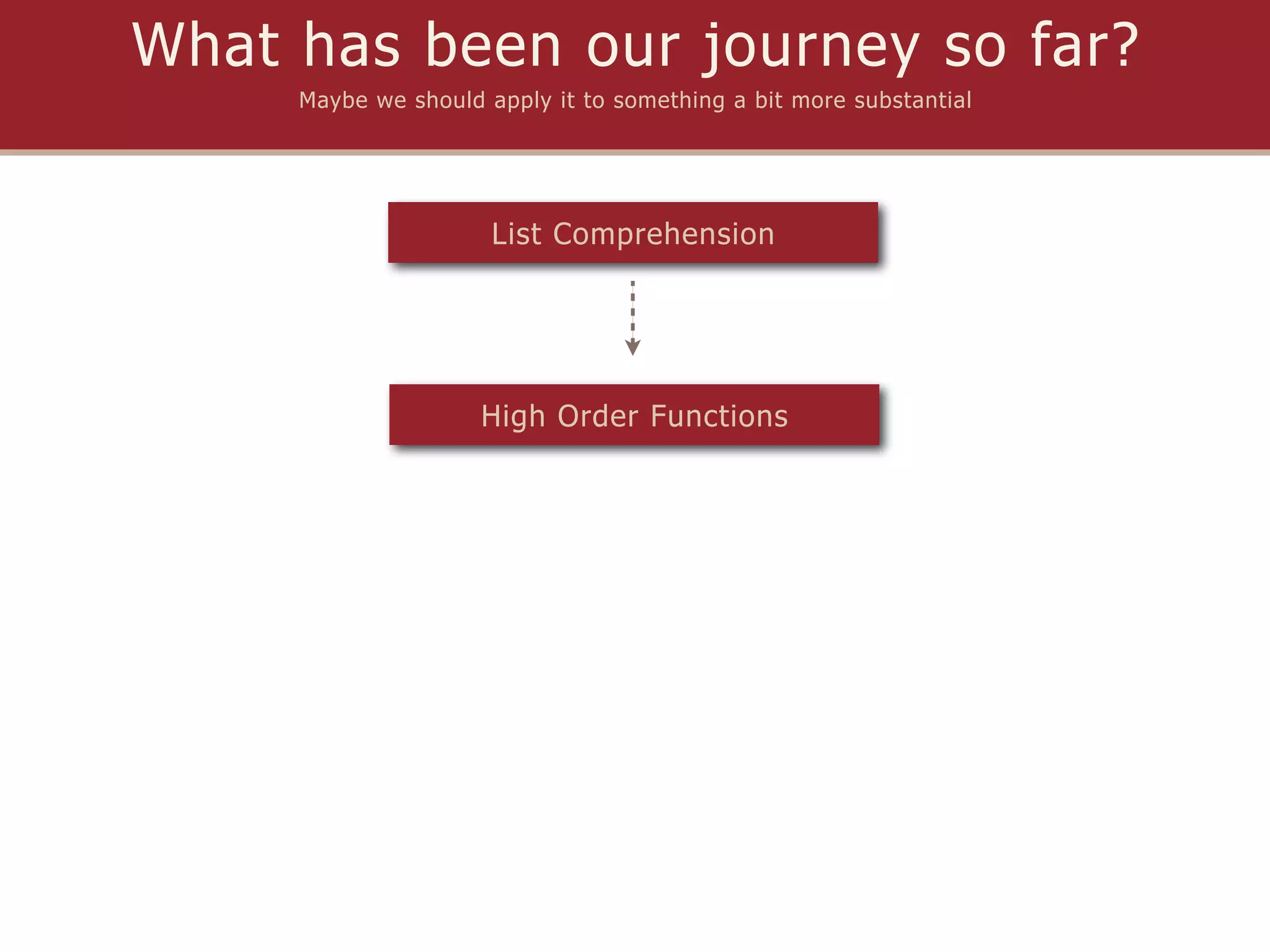 What has been our journey so far?

Maybe we should apply it to something a bit more substantial

List Comprehension

High Order Functions